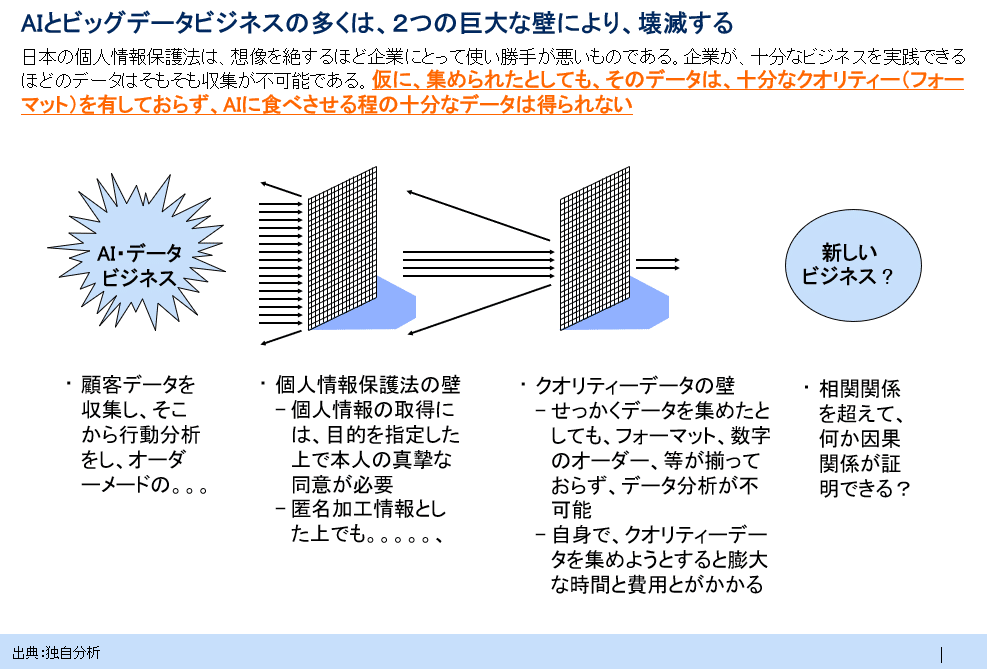 AIとビッグデータビジネスの多くは、2つの巨大な壁により、壊滅する

日本の個人情報保護法は、想像を絶するほど企業にとって使い勝手が悪いものである。企業が、十分なビジネスを実践できるほどのデータはそもそも収集が不可能である。仮に、集められたとしても、そのデータは、十分なクオリティー（フォーマット）を有しておらず、AIに食べさせる程の十分なデータは得られない

AI・データビジネス

新しいビジネス？

・顧客データを収集し、そこから行動分析をし、オーダーメードの。。。

・個人情報保護法の壁
－個人情報の取得には、目的を指定した上で本人の真摯な同意が必要
－匿名加工情報とした上でも。。。。。、

・クオリティーデータの壁
－せっかくデータを集めたとしても、フォーマット、数字のオーダー、等が揃っておらず、データ分析が不可能
－自身で、クオリティーデータを集めようとすると膨大な時間と費用とがかかる

・相関関係を超えて、何か因果関係が証明できる？

出典:独自分析